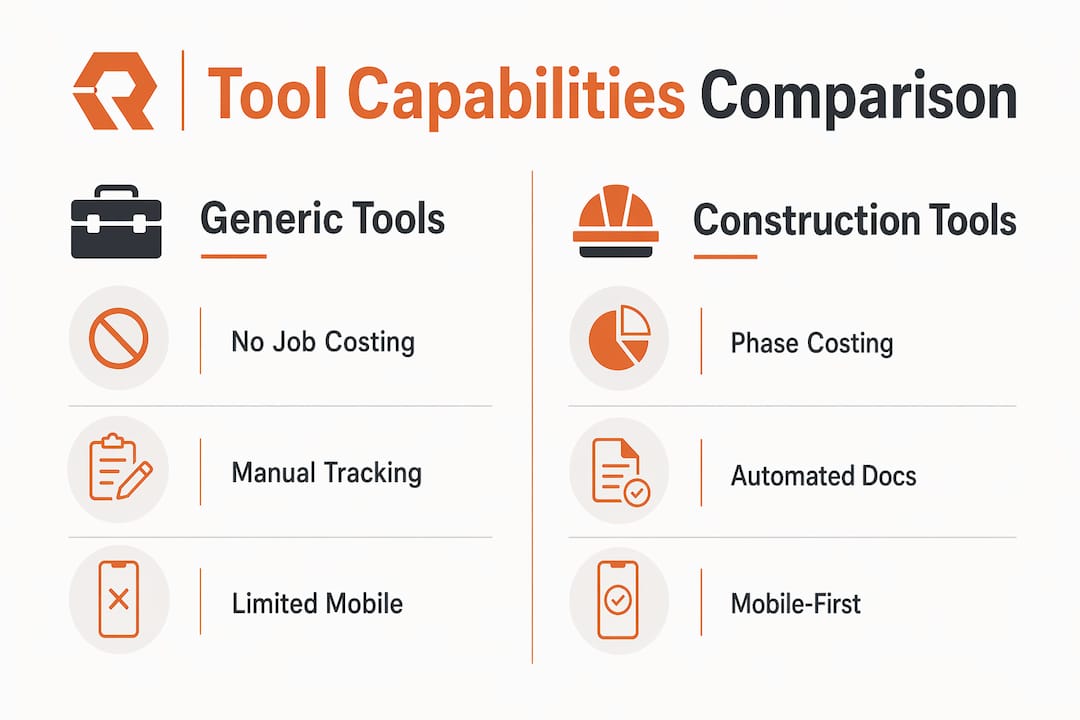 Tool Capabilities Comparison

Generic Tools

No Job Costing

Manual Tracking

Limited Mobile

Construction Tools

Phase Costing

Automated Docs

Mobile-First